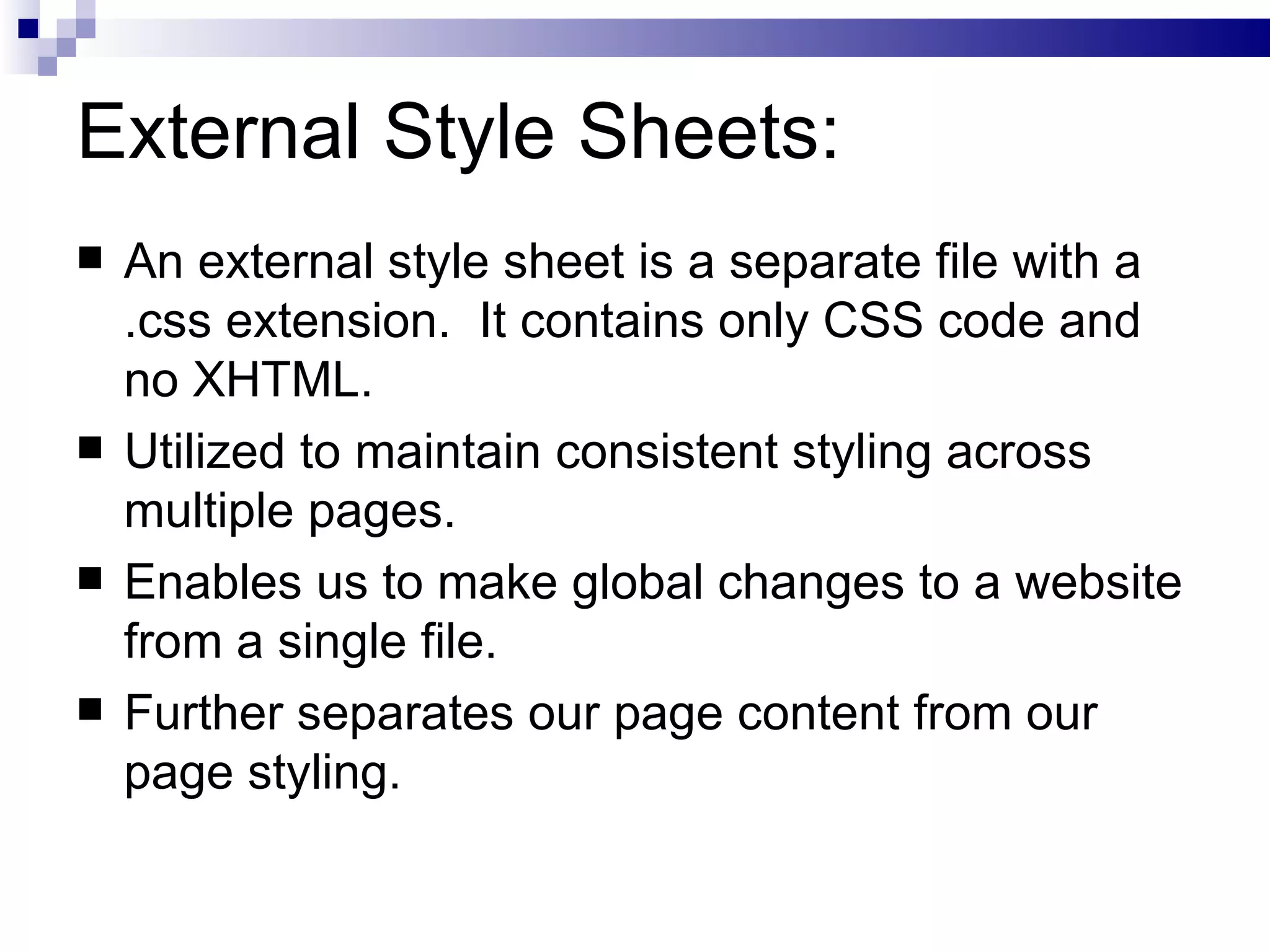 External Style Sheets:

- An external style sheet is a separate file with a .css extension. It contains only CSS code and no XHTML.
- Utilized to maintain consistent styling across multiple pages.
- Enables us to make global changes to a website from a single file.
- Further separates our page content from our page styling.